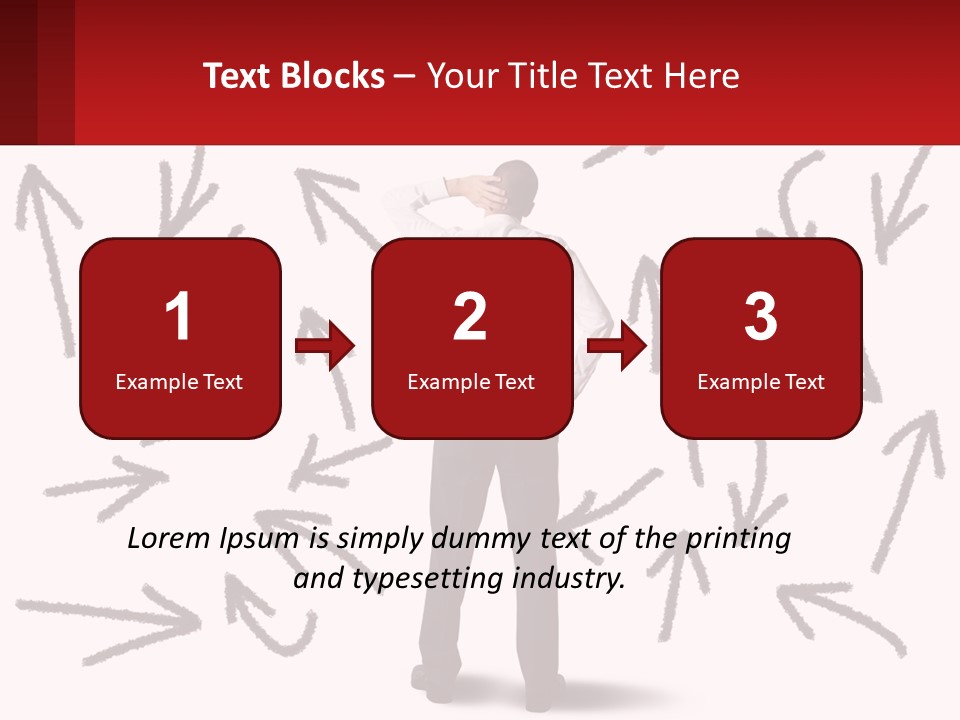 Text Blocks – Your Title Text Here

1
Example Text

2
Example Text

3
Example Text

Lorem Ipsum is simply dummy text of the printing and typesetting industry.